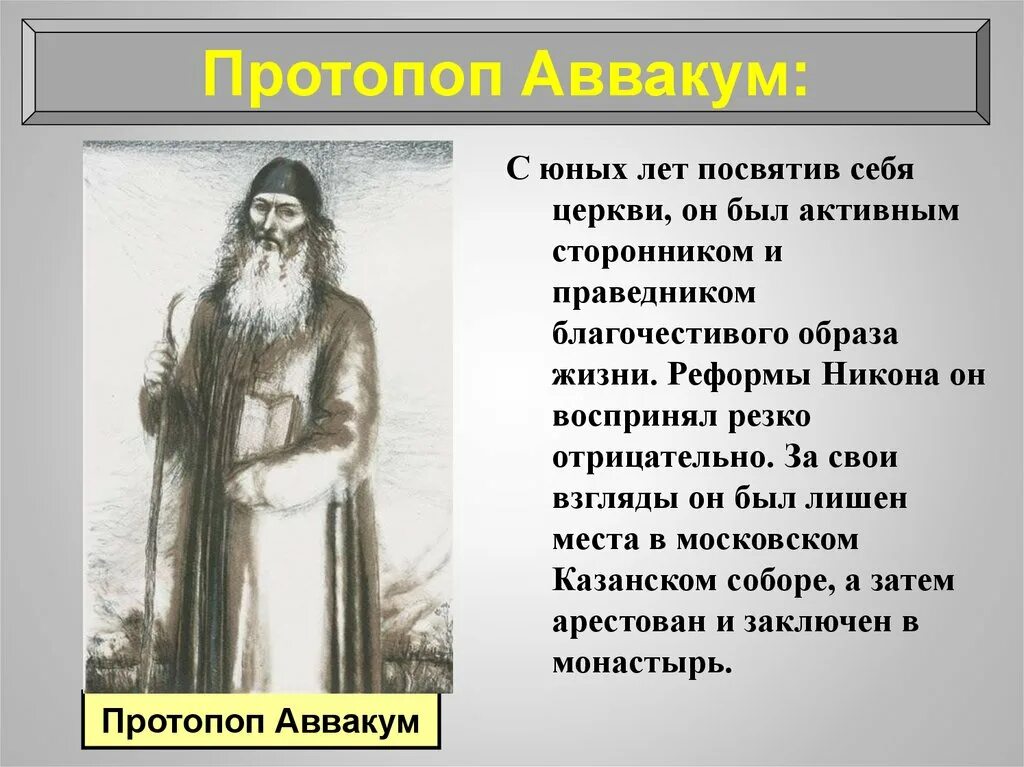 Протопоп Аввакум:

С юных лет посвятив себя церкви, он был активным сторонником и праведником благочестивого образа жизни. Реформы Никона он воспринял резко отрицательно. За свои взгляды он был лишен места в московском Казанском соборе, а затем арестован и заключен в монастырь.

Протопоп Аввакум